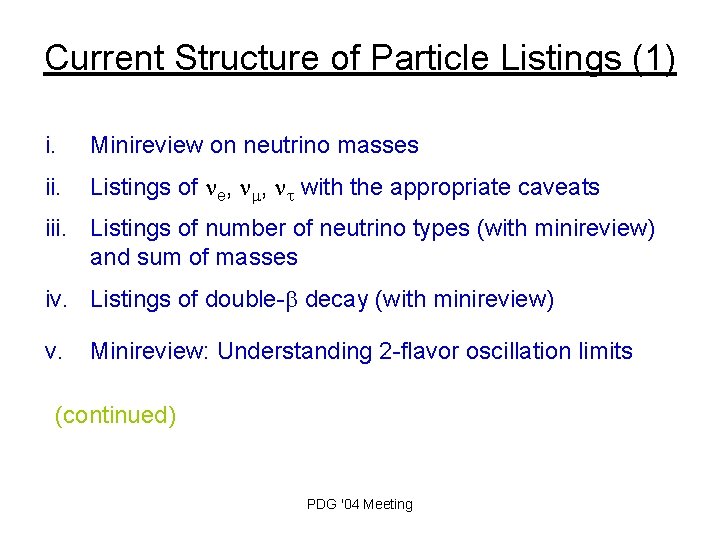 Current Structure of Particle Listings (1)

i. Minireview on neutrino masses

ii. Listings of $\nu_e$, $\nu_\mu$, $\nu_\tau$ with the appropriate caveats

iii. Listings of number of neutrino types (with minireview) and sum of masses

iv. Listings of double-$\beta$ decay (with minireview)

v. Minireview: Understanding 2-flavor oscillation limits

(continued)

PDG '04 Meeting